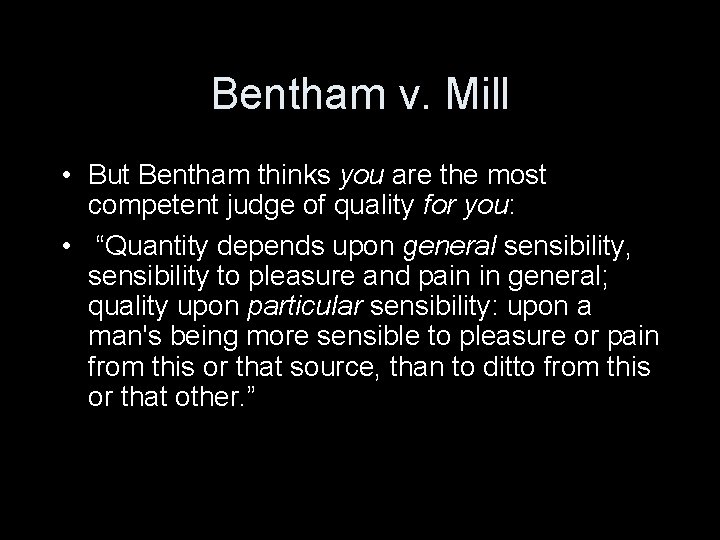 Bentham v. Mill

• But Bentham thinks you are the most competent judge of quality for you:

• “Quantity depends upon general sensibility, sensibility to pleasure and pain in general; quality upon particular sensibility: upon a man's being more sensible to pleasure or pain from this or that source, than to ditto from this or that other.”